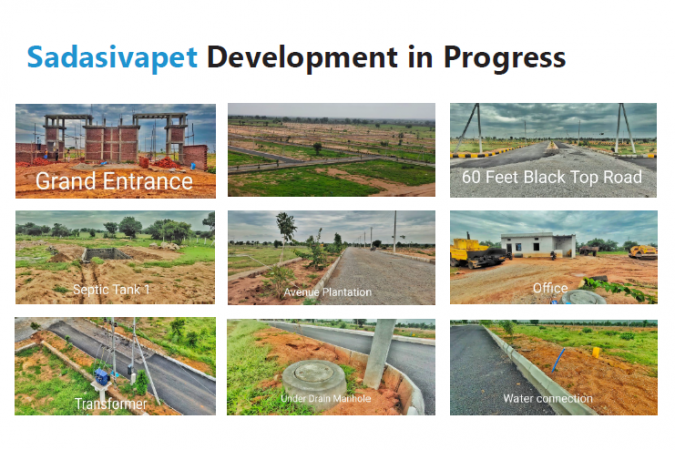 Sadasivapet Development in Progress

Grand Entrance

60 Feet Black Top Road

Septic Tank 1

Avenue Plantation

Office

Transformer

Under Drain Manhole

Water connection